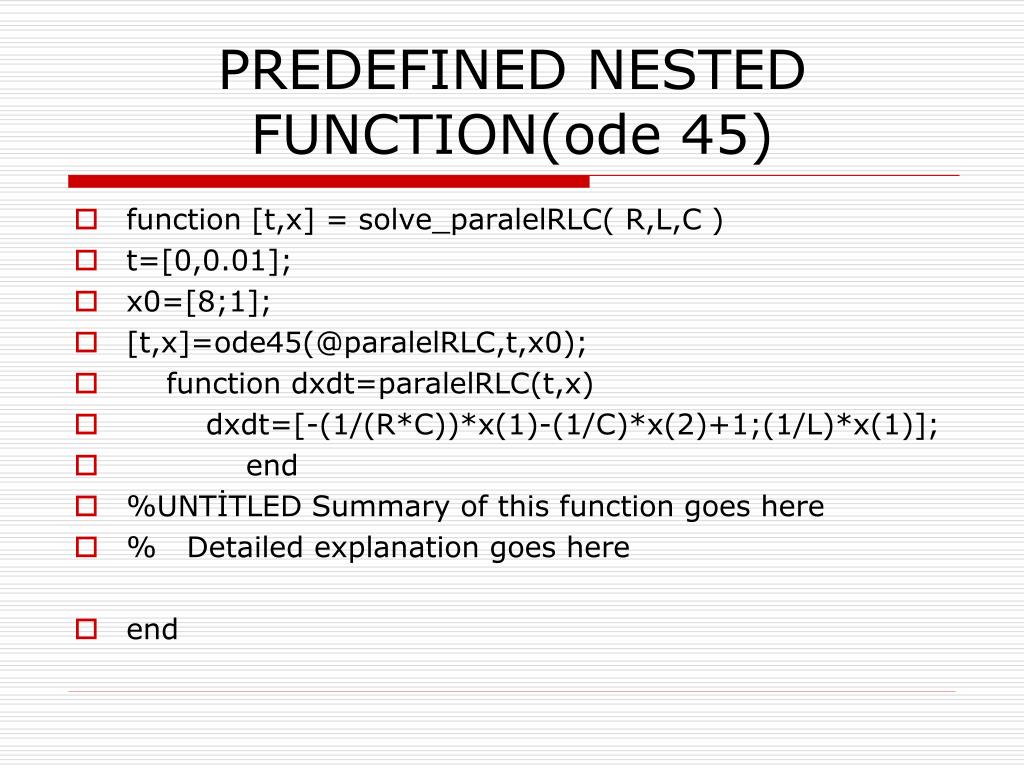 PREDEFINED NESTED FUNCTION(ode 45)

function [t,x] = solve_paralelRLC( R,L,C )
t=[0,0.01];
x0=[8;1];
[t,x]=ode45(@paralelRLC,t,x0);
function dxdt=paralelRLC(t,x)
dxdt=[-(1/(R*C))*x(1)-(1/C)*x(2)+1;(1/L)*x(1)];
end
%UNTİTLED Summary of this function goes here
% Detailed explanation goes here

end